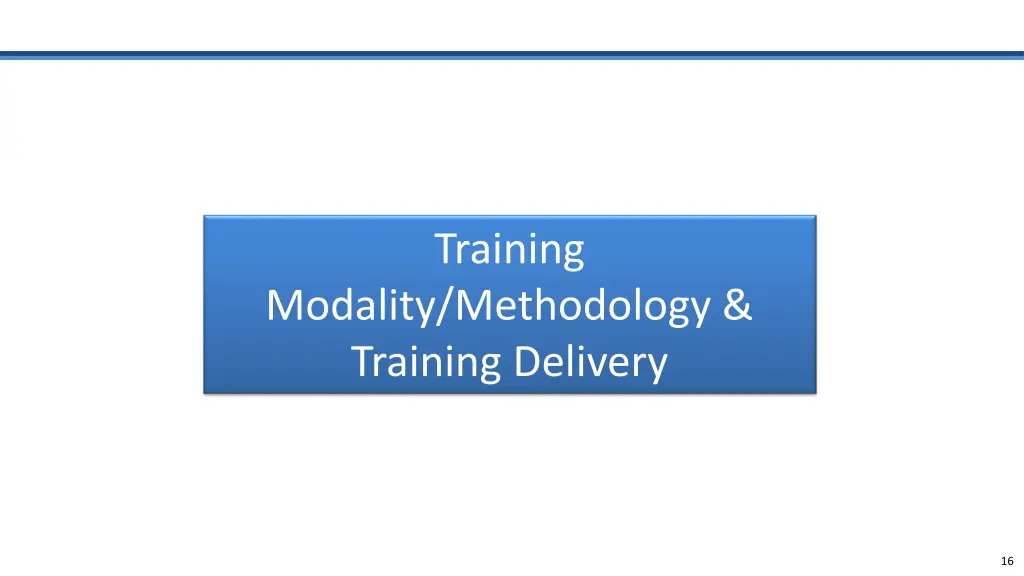 Training Modality/Methodology & Training Delivery

16